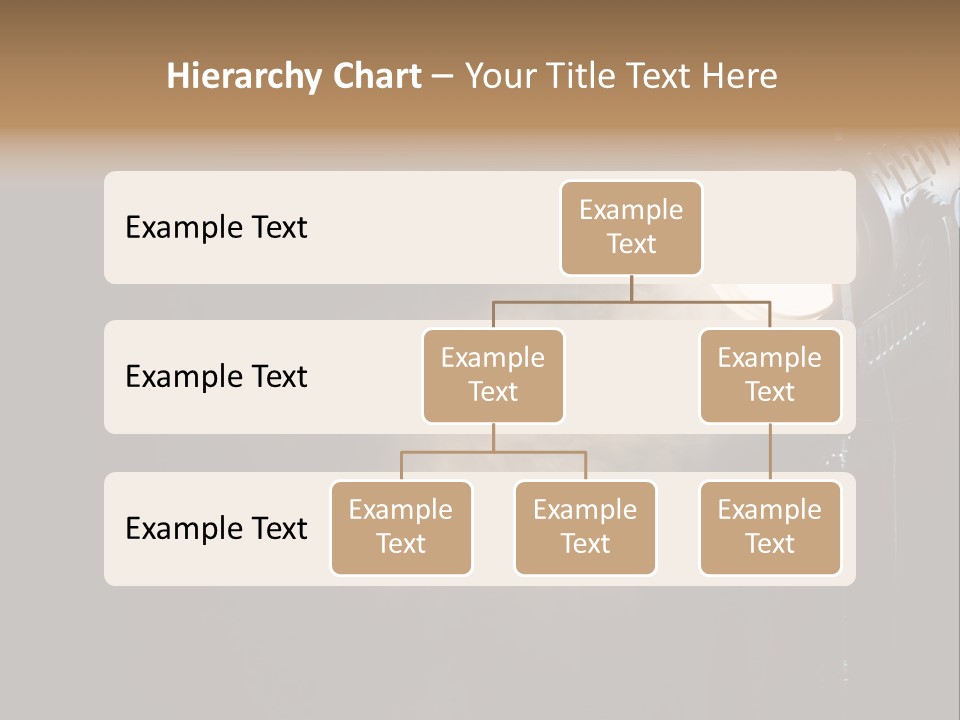 Hierarchy Chart – Your Title Text Here

Example Text

Example Text

Example Text

Example Text

Example Text

Example Text

Example Text

Example Text

Example Text